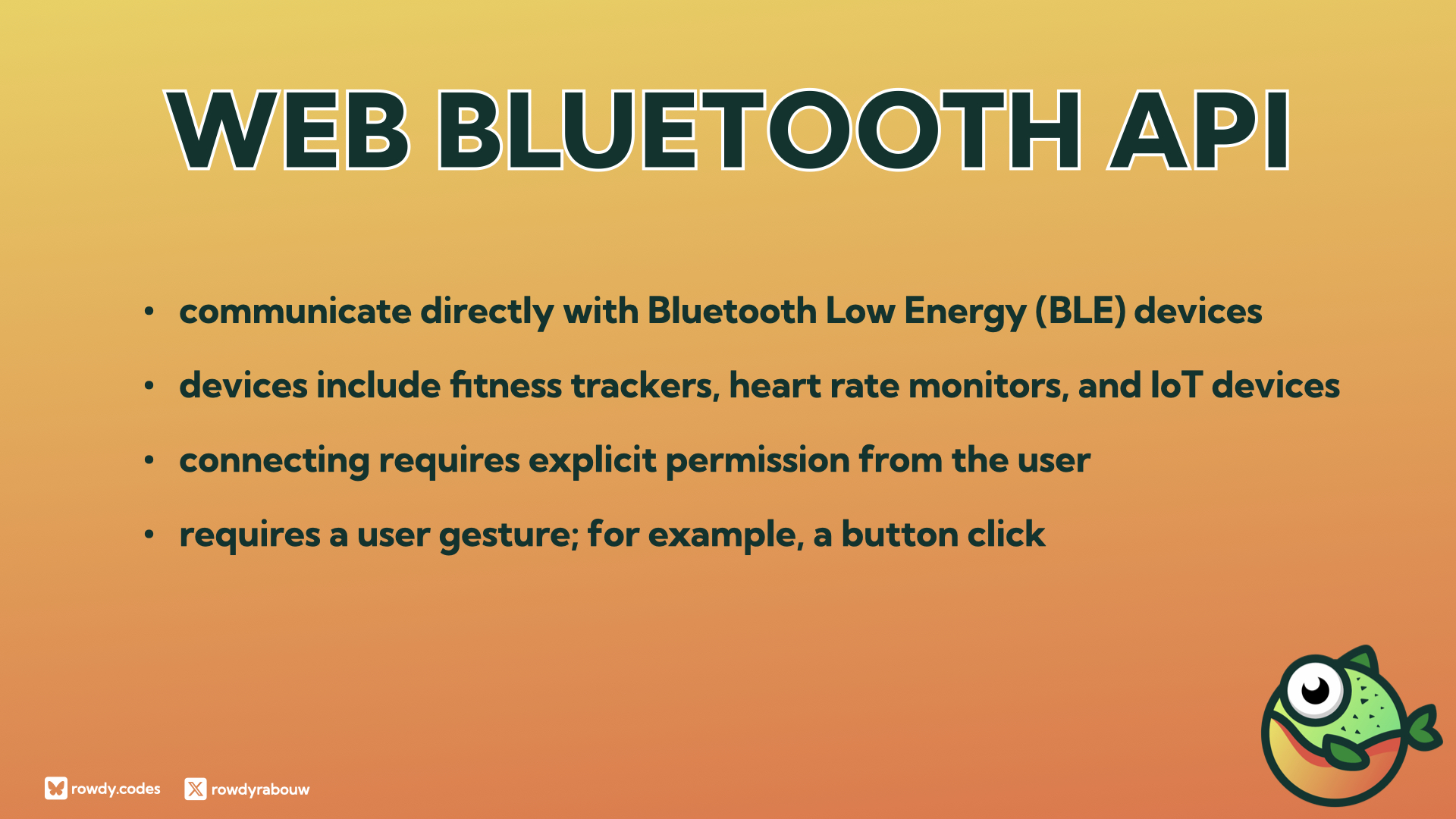 WEB BLUETOOTH API

• communicate directly with Bluetooth Low Energy (BLE) devices

• devices include fitness trackers, heart rate monitors, and IoT devices

• connecting requires explicit permission from the user

• requires a user gesture; for example, a button click

rowdy.codes rowdyrabouw